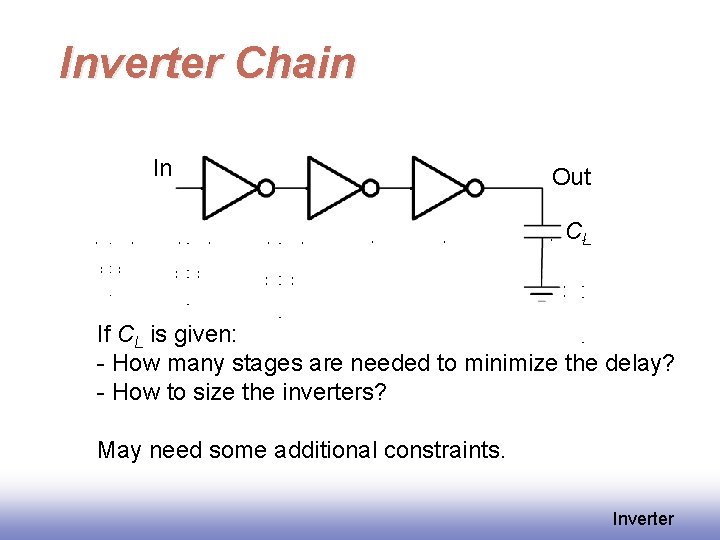 Inverter Chain

In

Out

$C_L$

If $C_L$ is given:
- How many stages are needed to minimize the delay?
- How to size the inverters?

May need some additional constraints.

Inverter